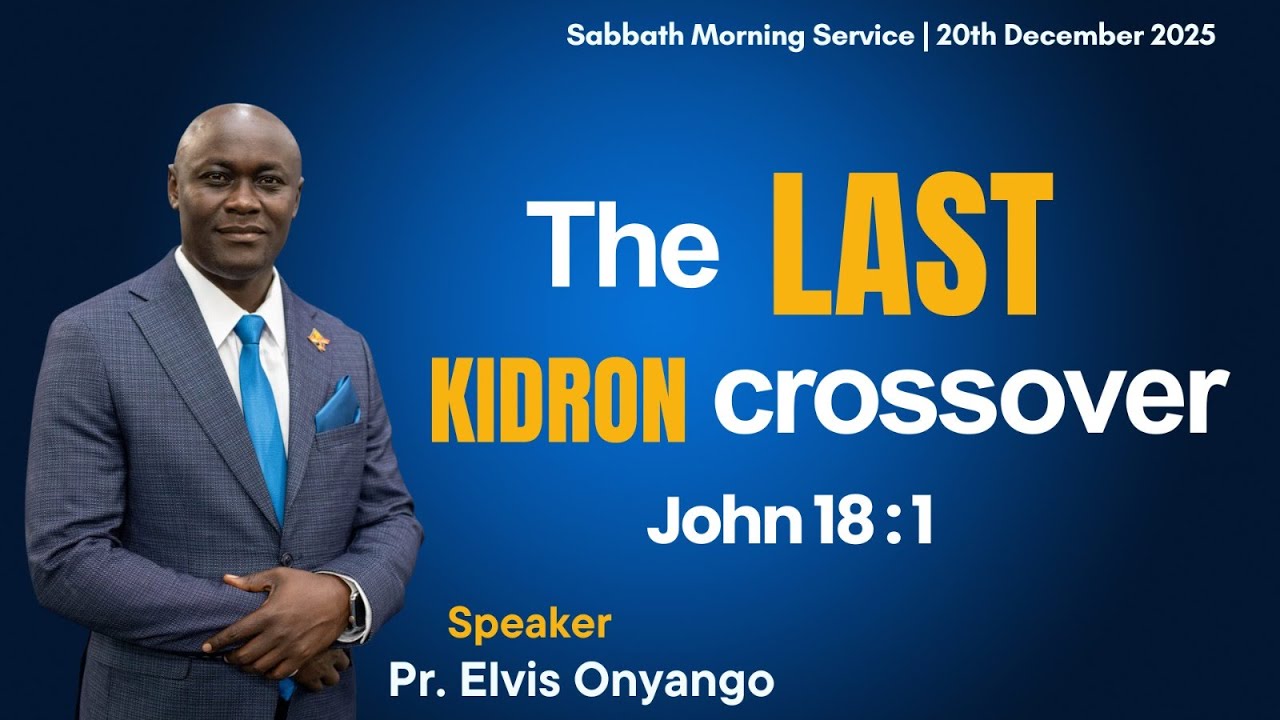 Sabbath Morning Service | 20th December 2025

The LAST KIDRON crossover

John 18 : 1

Speaker
Pr. Elvis Onyango